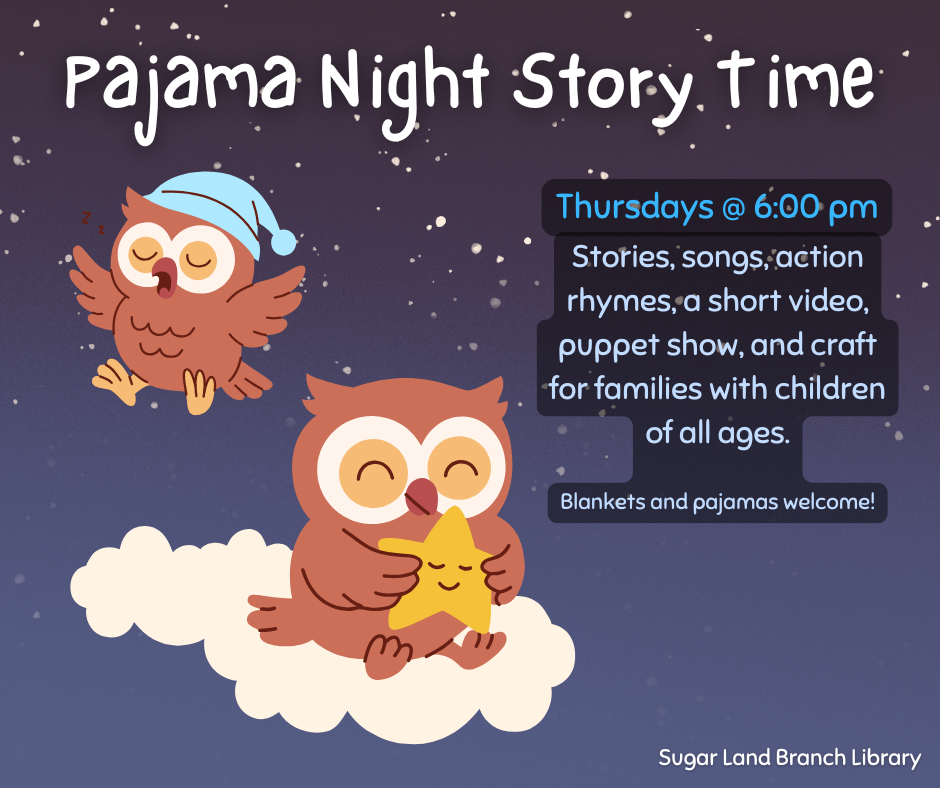 Pajama Night Story Time

z z

Thursdays @ 6:00 pm

Stories, songs, action rhymes, a short video, puppet show, and craft for families with children of all ages.

Blankets and pajamas welcome!

Sugar Land Branch Library